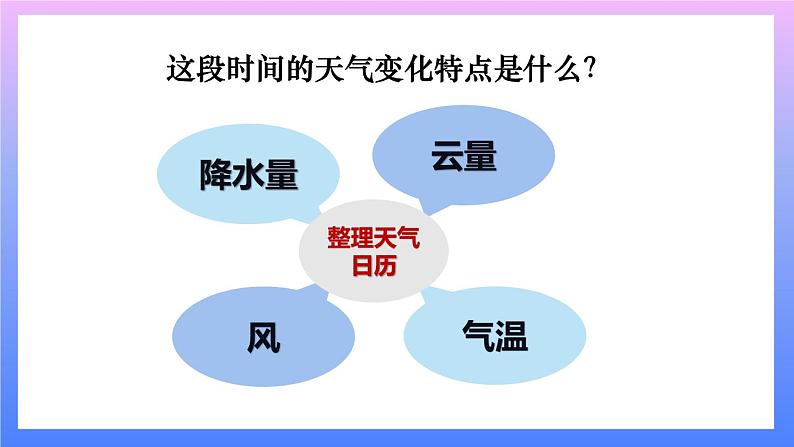 这段时间的天气变化特点是什么?

降水量

云量

整理天气日历

风

气温